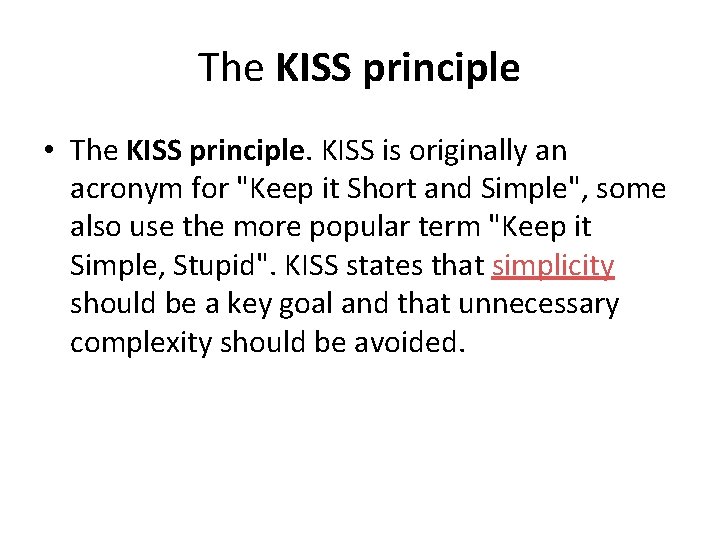 The KISS principle

• The KISS principle. KISS is originally an acronym for "Keep it Short and Simple", some also use the more popular term "Keep it Simple, Stupid". KISS states that simplicity should be a key goal and that unnecessary complexity should be avoided.